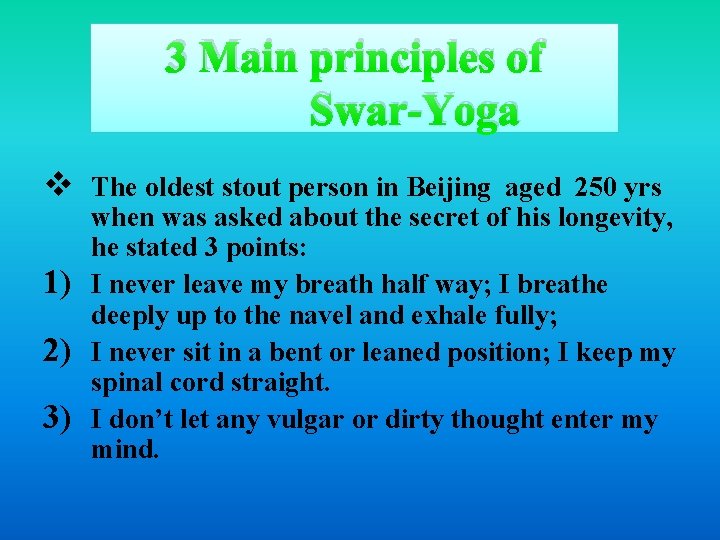 3 Main principles of Swar-Yoga

❖ The oldest stout person in Beijing aged 250 yrs when was asked about the secret of his longevity, he stated 3 points:

1) I never leave my breath half way; I breathe deeply up to the navel and exhale fully;

2) I never sit in a bent or leaned position; I keep my spinal cord straight.

3) I don't let any vulgar or dirty thought enter my mind.